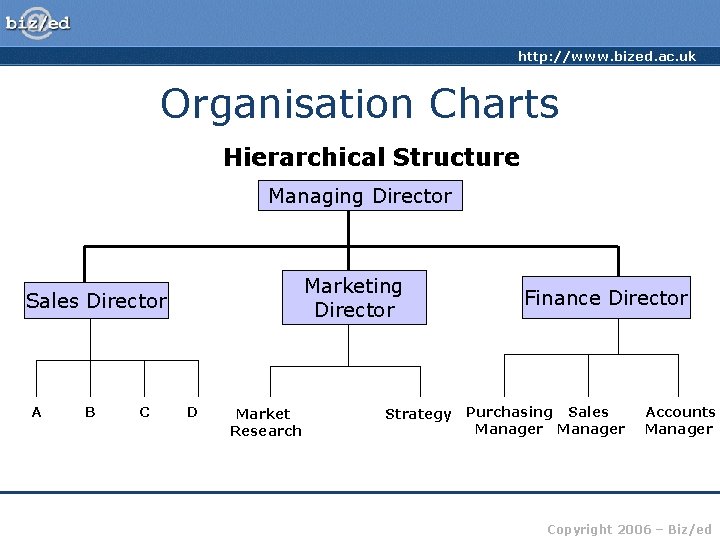 biz/ed

http://www.bized.ac.uk

Organisation Charts

Hierarchical Structure

Managing Director

Sales Director

Marketing Director

Finance Director

A

B

C

D

Market Research

Strategy

Purchasing Manager

Sales Manager

Accounts Manager

Copyright 2006 – Biz/ed